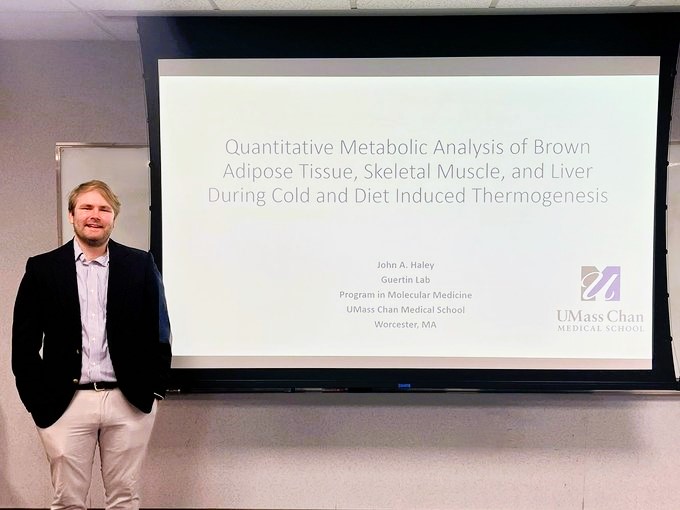 Quantitative Metabolic Analysis of Brown Adipose Tissue, Skeletal Muscle, and Liver During Cold and Diet Induced Thermogenesis

John A. Haley
Guertin Lab
Program in Molecular Medicine
UMass Chan Medical School
Worcester, MA

UMass Chan
MEDICAL SCHOOL